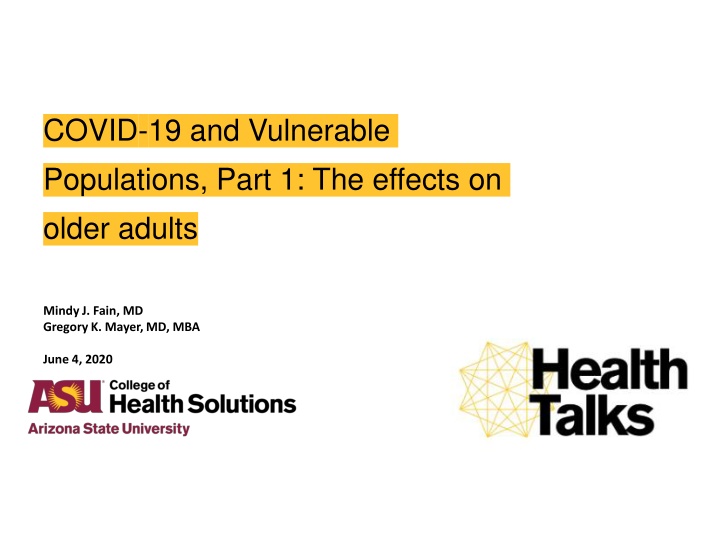 COVID-19 and Vulnerable Populations, Part 1: The effects on older adults

Mindy J. Fain, MD
Gregory K. Mayer, MD, MBA

June 4, 2020

ASU College of Health Solutions
Arizona State University

Health Talks